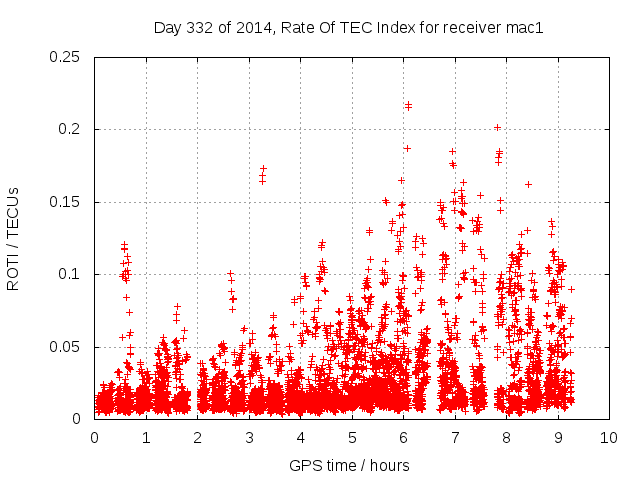 Day 332 of 2014, Rate Of TEC Index for receiver mac1

ROTI / TECUs

0.25
0.2
0.15
0.1
0.05
0

0 1 2 3 4 5 6 7 8 9 10

GPS time / hours